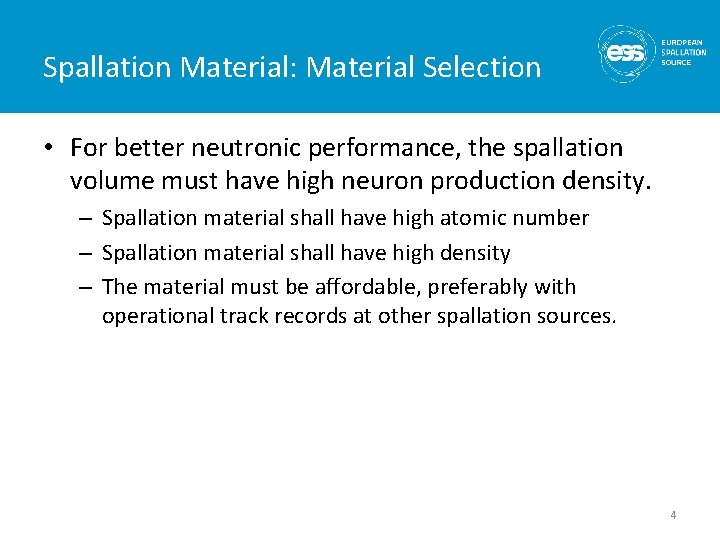 Spallation Material: Material Selection

ess EUROPEAN SPALLATION SOURCE

• For better neutronic performance, the spallation volume must have high neuron production density.
– Spallation material shall have high atomic number
– Spallation material shall have high density
– The material must be affordable, preferably with operational track records at other spallation sources.

4